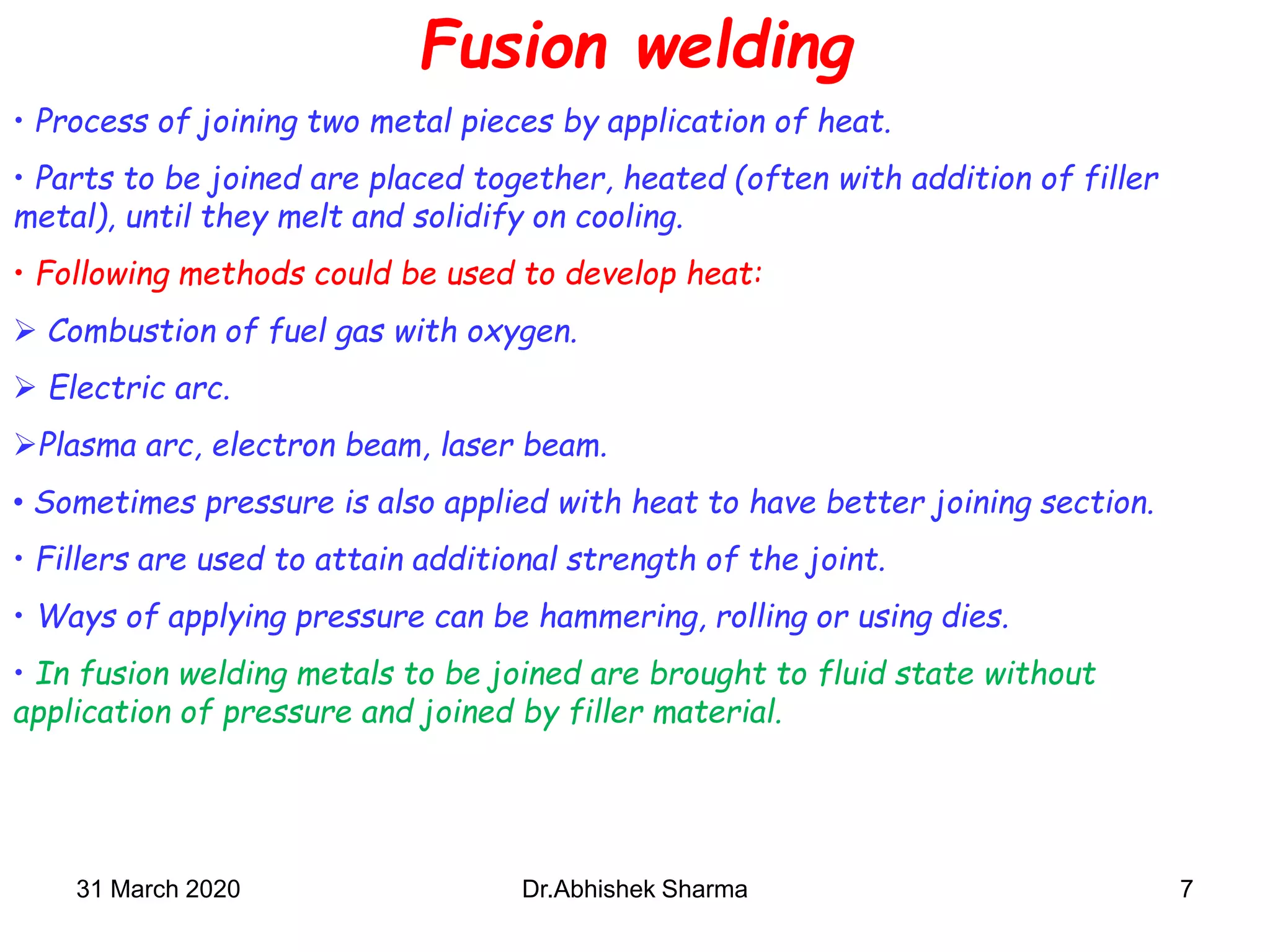 Fusion welding

• Process of joining two metal pieces by application of heat.

• Parts to be joined are placed together, heated (often with addition of filler metal), until they melt and solidify on cooling.

• Following methods could be used to develop heat:

➢ Combustion of fuel gas with oxygen.

➢ Electric arc.

➢Plasma arc, electron beam, laser beam.

• Sometimes pressure is also applied with heat to have better joining section.

• Fillers are used to attain additional strength of the joint.

• Ways of applying pressure can be hammering, rolling or using dies.

• In fusion welding metals to be joined are brought to fluid state without application of pressure and joined by filler material.

31 March 2020 Dr.Abhishek Sharma 7